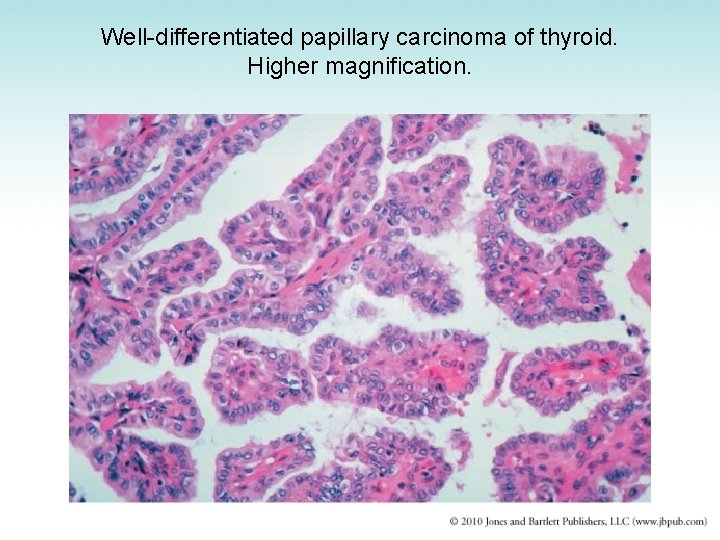 Well-differentiated papillary carcinoma of thyroid. Higher magnification.

© 2010 Jones and Bartlett Publishers, LLC (www.jbpub.com)